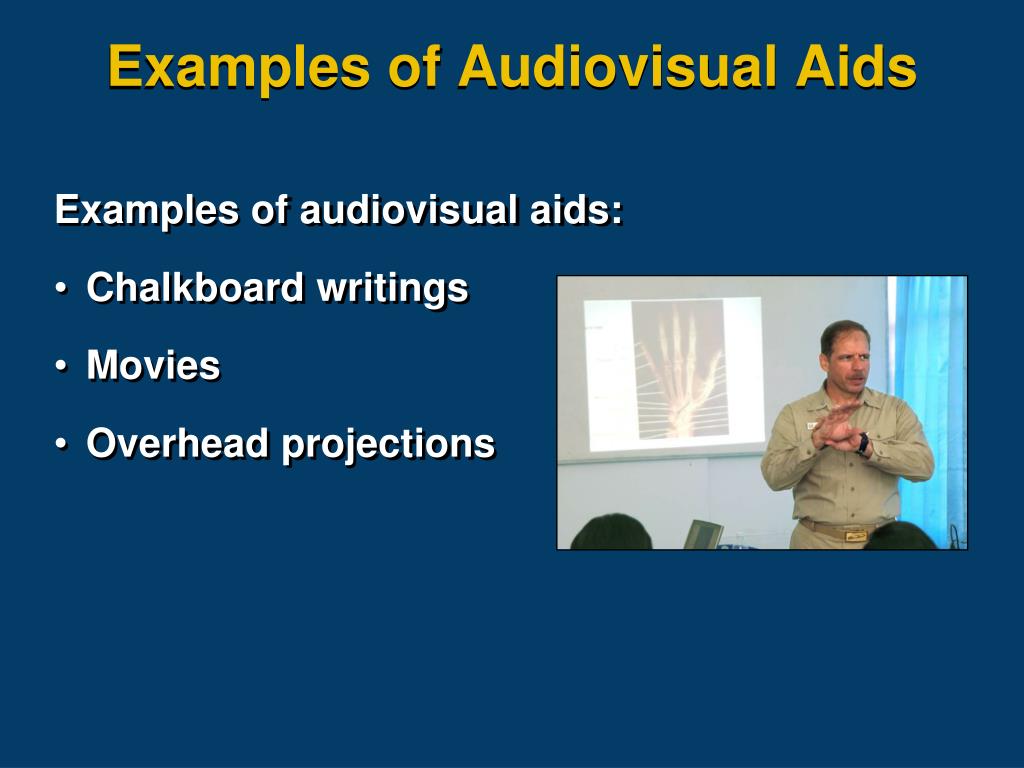 Examples of Audiovisual Aids

Examples of audiovisual aids:

• Chalkboard writings

• Movies

• Overhead projections